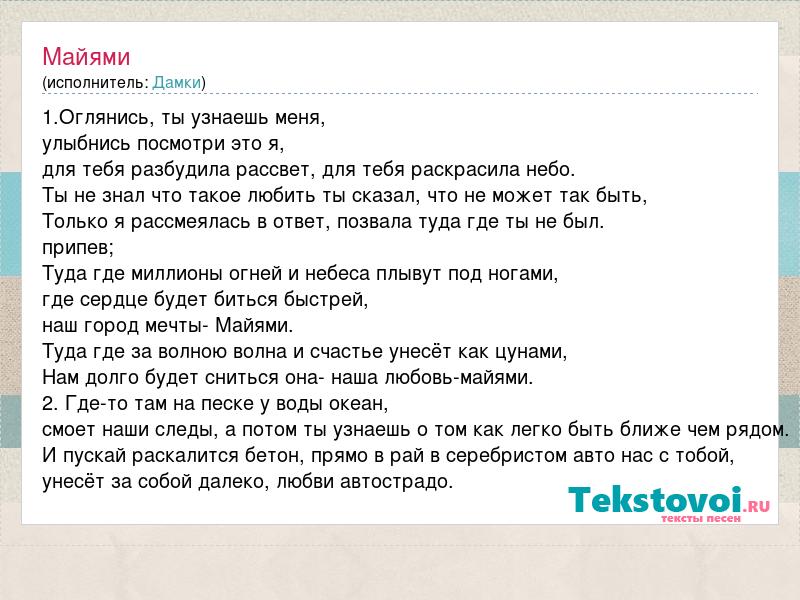 Майями
(исполнитель: Дамки)

1.Оглянись, ты узнаешь меня,
улыбнись посмотри это я,
для тебя разбудила рассвет, для тебя раскрасила небо.
Ты не знал что такое любить ты сказал, что не может так быть,
Только я рассмеялась в ответ, позвала туда где ты не был.
припев;
Туда где миллионы огней и небеса плывут под ногами,
где сердце будет биться быстрей,
наш город мечты- Майями.
Туда где за волною волна и счастье унесёт как цунами,
Нам долго будет сниться она- наша любовь-майями.
2. Где-то там на песке у воды океан,
смоет наши следы, а потом ты узнаешь о том как легко быть ближе чем рядом.
И пускай раскалится бетон, прямо в рай в серебристом авто нас с тобой,
унесёт за собой далеко, любви автострадо.

Tekstovoi.RU
тексты песен